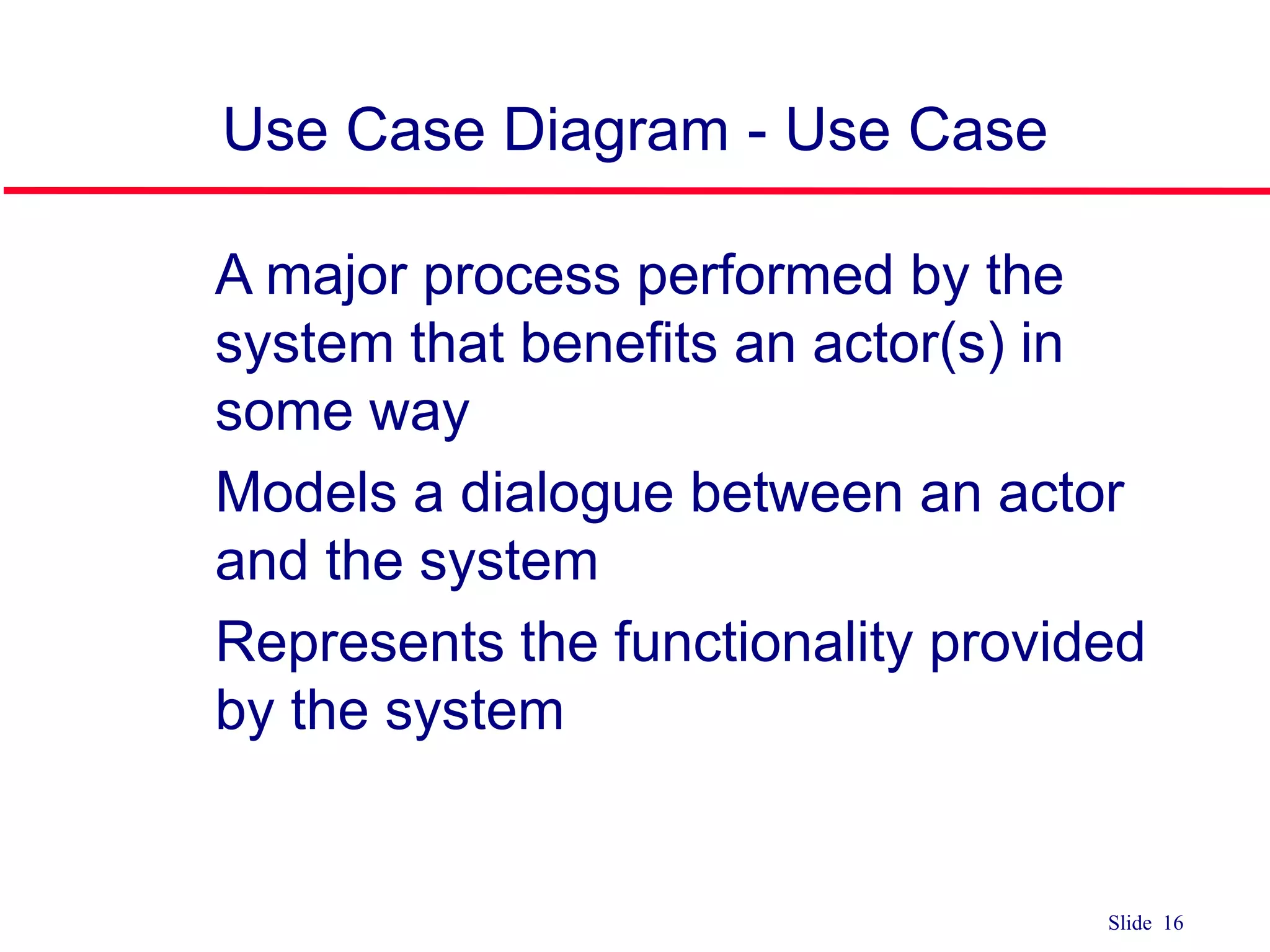 Use Case Diagram - Use Case

A major process performed by the system that benefits an actor(s) in some way

Models a dialogue between an actor and the system

Represents the functionality provided by the system

Slide 16